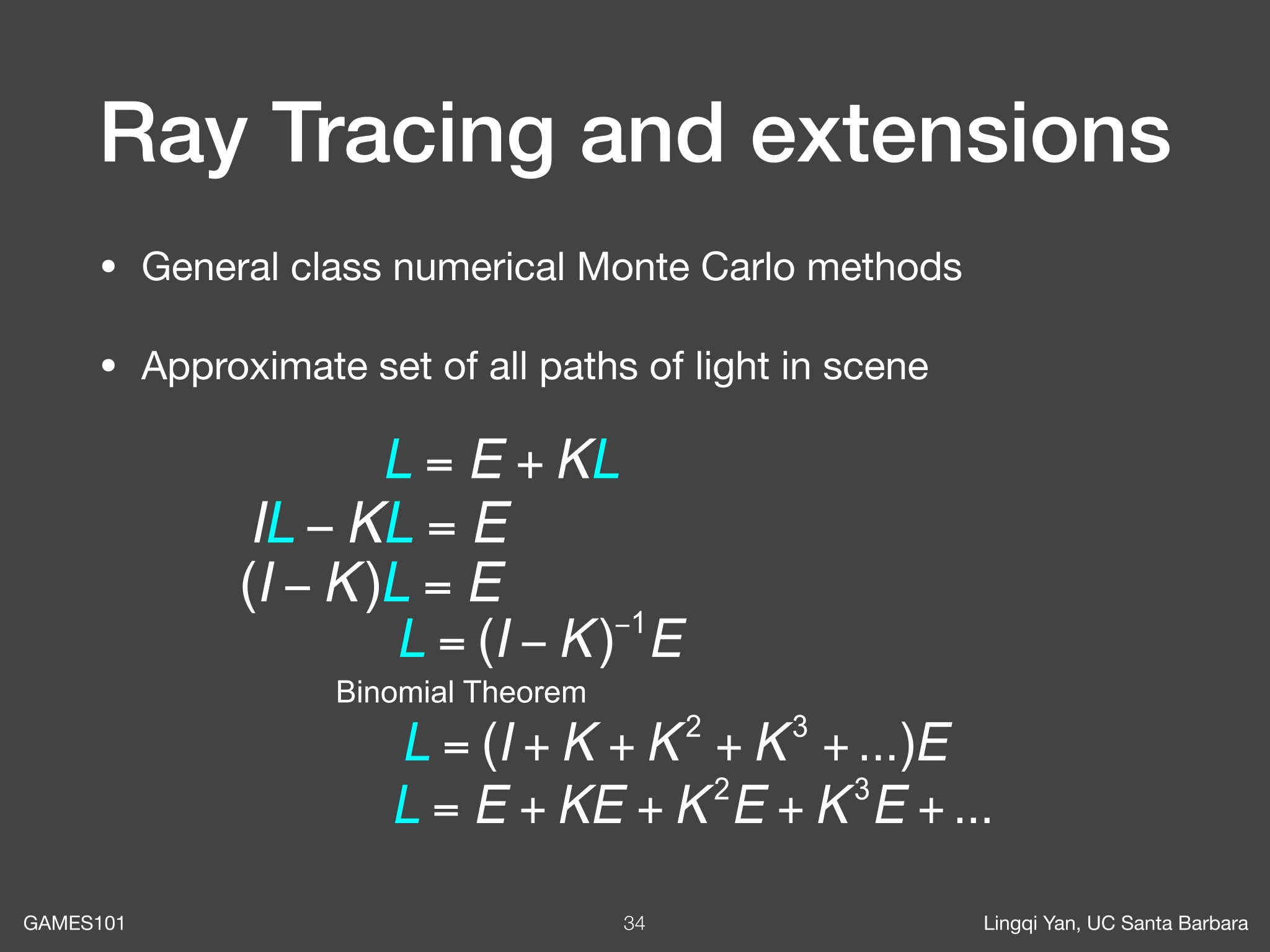 Ray Tracing and extensions

• General class numerical Monte Carlo methods

• Approximate set of all paths of light in scene

$L = E + KL$

$IL - KL = E$

$(I - K)L = E$

$L = (I - K)^{-1}E$

Binomial Theorem

$L = (I + K + K^2 + K^3 + ...)E$

$L = E + KE + K^2E + K^3E + ...$

GAMES101

34

Lingqi Yan, UC Santa Barbara